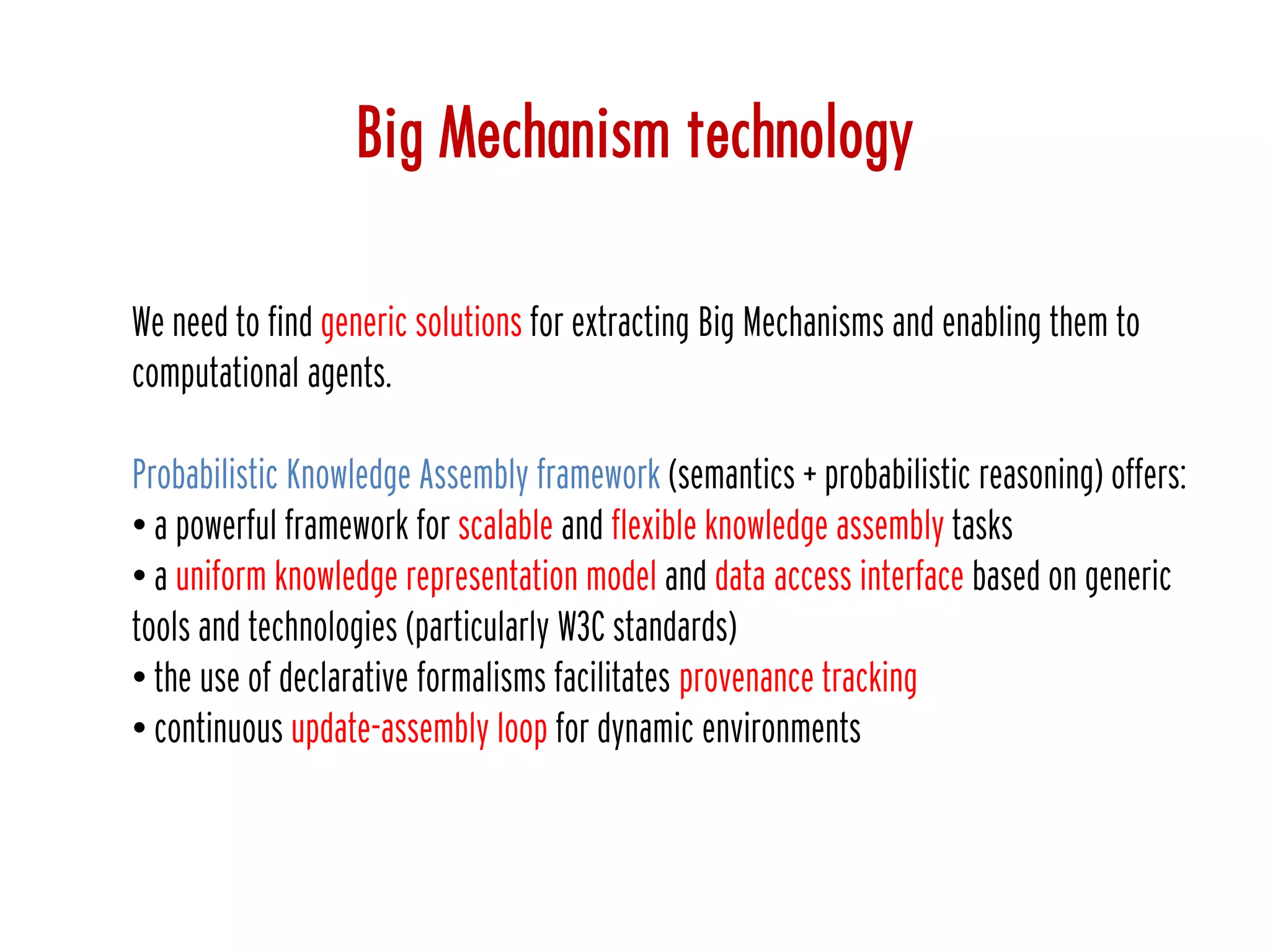 Big Mechanism technology

We need to find generic solutions for extracting Big Mechanisms and enabling them to computational agents.

Probabilistic Knowledge Assembly framework (semantics + probabilistic reasoning) offers:
• a powerful framework for scalable and flexible knowledge assembly tasks
• a uniform knowledge representation model and data access interface based on generic tools and technologies (particularly W3C standards)
• the use of declarative formalisms facilitates provenance tracking
• continuous update-assembly loop for dynamic environments